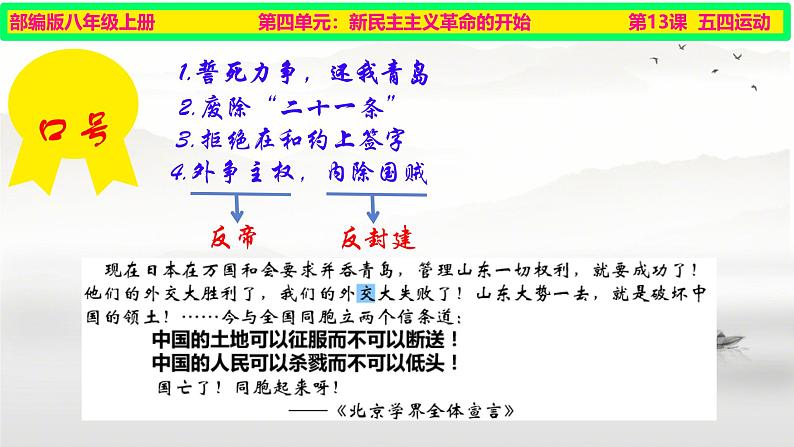 部编版八年级上册　第四单元：新民主主义革命的开始　第13课　五四运动

口号

1.誓死力争，还我青岛
2.废除“二十一条”
3.拒绝在和约上签字
4.外争主权，内除国贼

反帝　反封建

现在日本在万国和会要求并吞青岛，管理山东一切权利，就要成功了！他们的外交大胜利了，我们的外交大失败了！山东大势一去，就是破坏中国的领土！……今与全国同胞立两个信条道：

中国的土地可以征服而不可以断送！
中国的人民可以杀戮而不可以低头！

国亡了！同胞起来呀！

——《北京学界全体宣言》